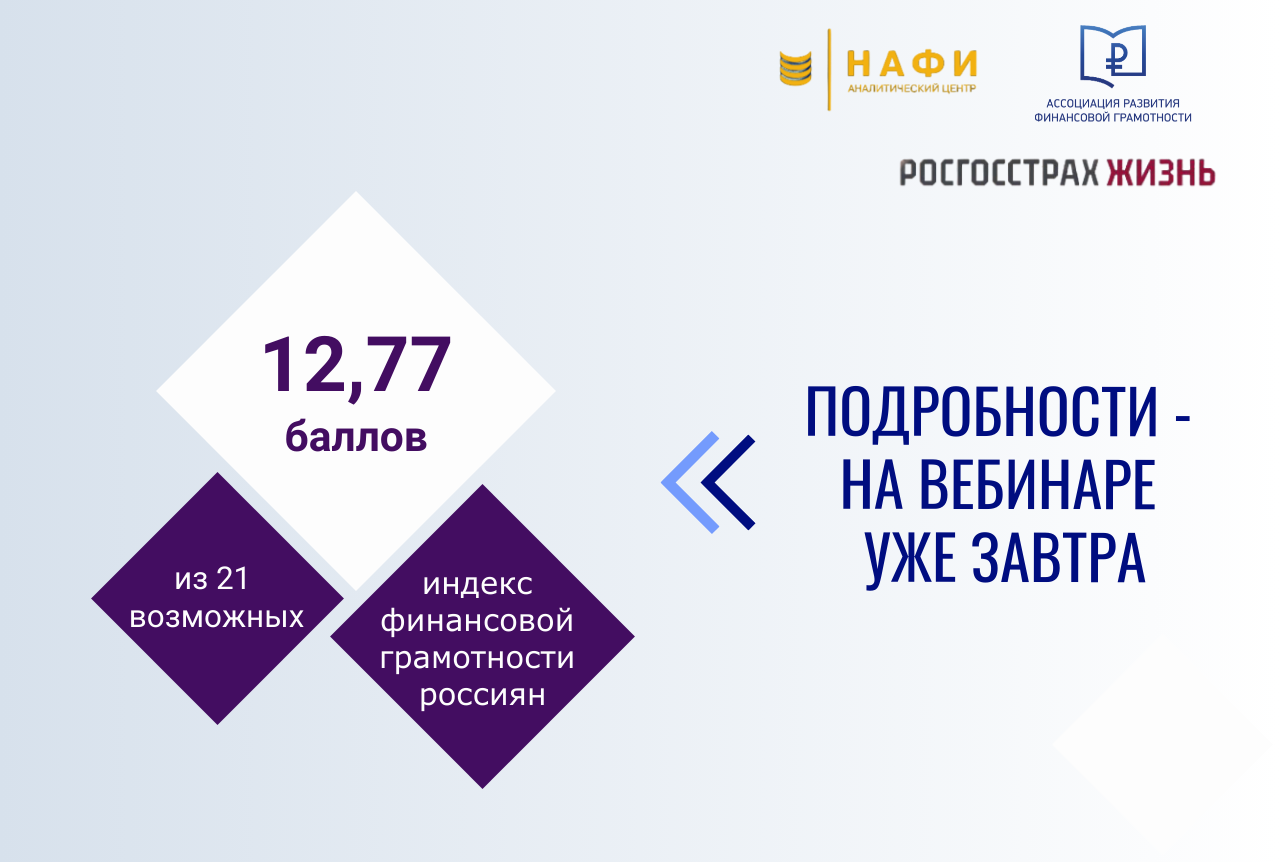 НАФИ
АНАЛИТИЧЕСКИЙ ЦЕНТР

АССОЦИАЦИЯ РАЗВИТИЯ ФИНАНСОВОЙ ГРАМОТНОСТИ

РОСГОССТРАХ ЖИЗНЬ

12,77
баллов

из 21 возможных

индекс финансовой грамотности россиян

ПОДРОБНОСТИ - НА ВЕБИНАРЕ УЖЕ ЗАВТРА